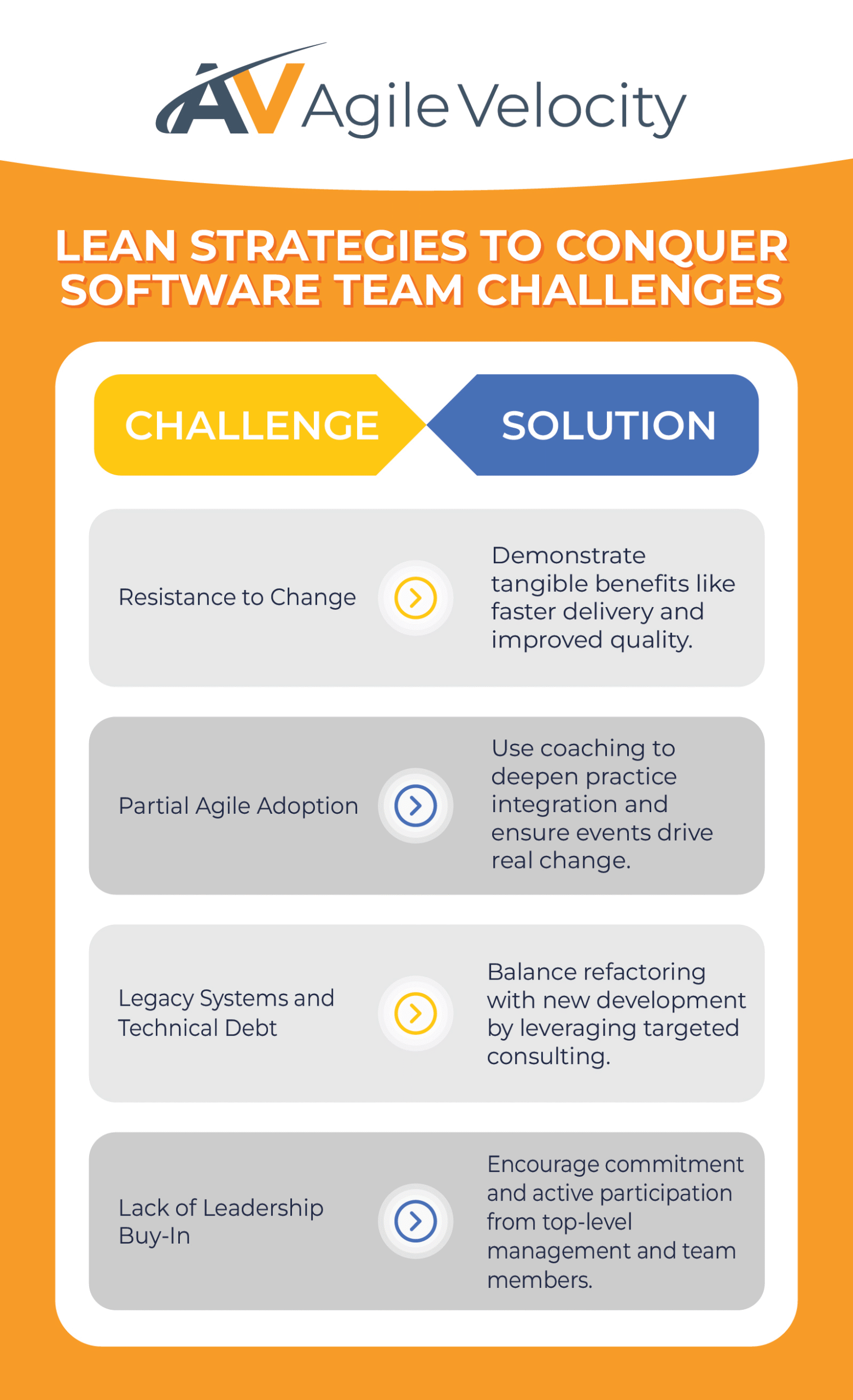 AV Agile Velocity

LEAN STRATEGIES TO CONQUER SOFTWARE TEAM CHALLENGES

| CHALLENGE | SOLUTION |
|---|---|
| Resistance to Change | Demonstrate tangible benefits like faster delivery and improved quality. |
| Partial Agile Adoption | Use coaching to deepen practice integration and ensure events drive real change. |
| Legacy Systems and Technical Debt | Balance refactoring with new development by leveraging targeted consulting. |
| Lack of Leadership Buy-In | Encourage commitment and active participation from top-level management and team members. |